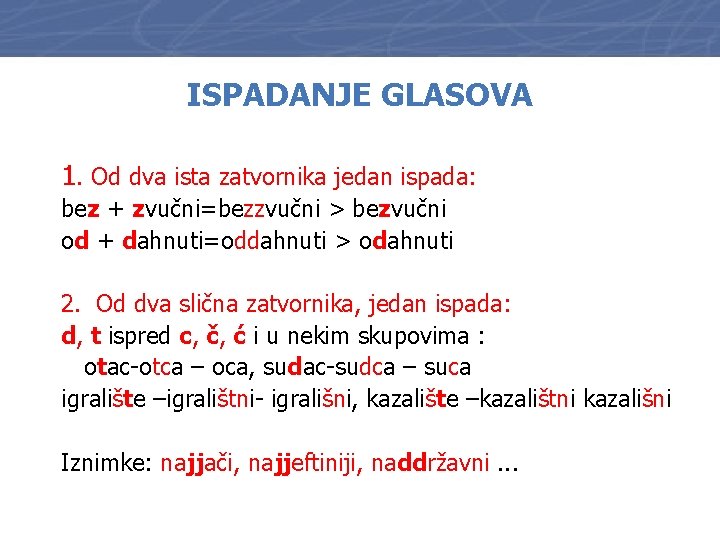 ISPADANJE GLASOVA

1. Od dva ista zatvornika jedan ispada:
bez + zvučni=bezzvučni > bezvučni
od + dahnuti=oddahnuti > odahnuti

2. Od dva slična zatvornika, jedan ispada:
d, t ispred c, č, ć i u nekim skupovima :
otac-otca – oca, sudac-sudca – suca
igralište –igralištni- igrališni, kazalište –kazalištni kazališni

Iznimke: najjači, najjeftiniji, naddržavni ...